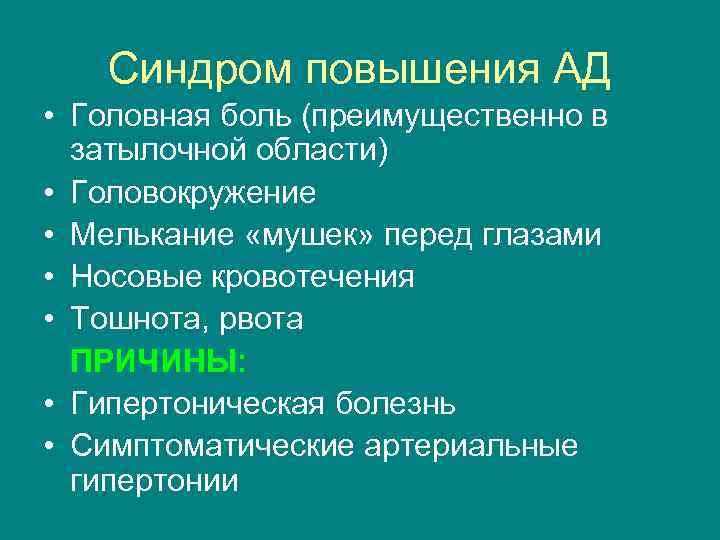 Синдром повышения АД

• Головная боль (преимущественно в затылочной области)
• Головокружение
• Мелькание «мушек» перед глазами
• Носовые кровотечения
• Тошнота, рвота

ПРИЧИНЫ:

• Гипертоническая болезнь
• Симптоматические артериальные гипертонии